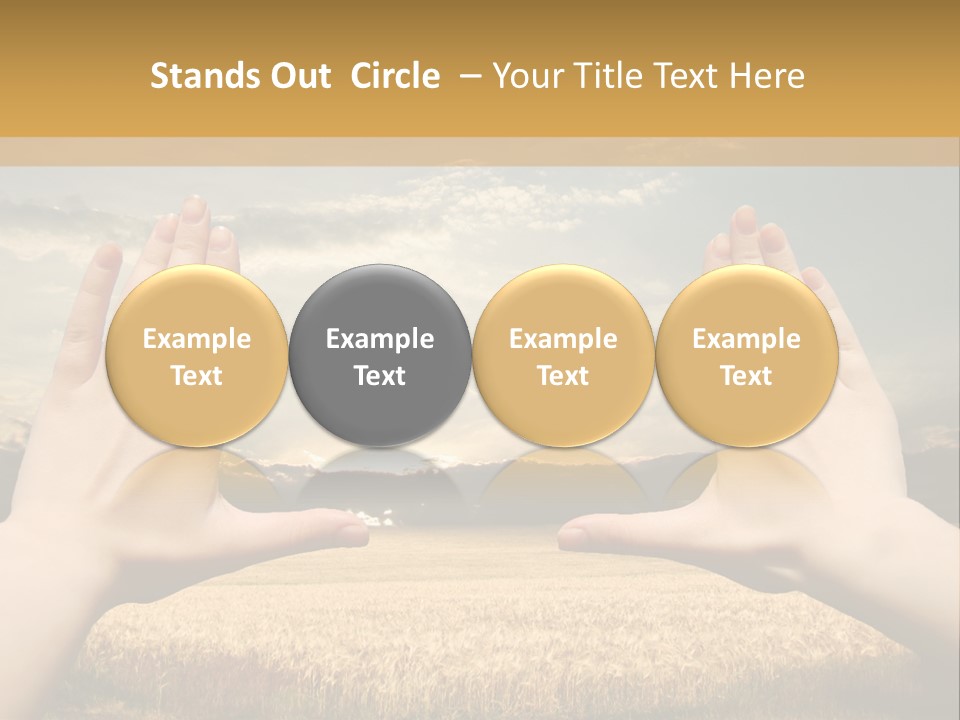 Stands Out Circle – Your Title Text Here

Example Text

Example Text

Example Text

Example Text